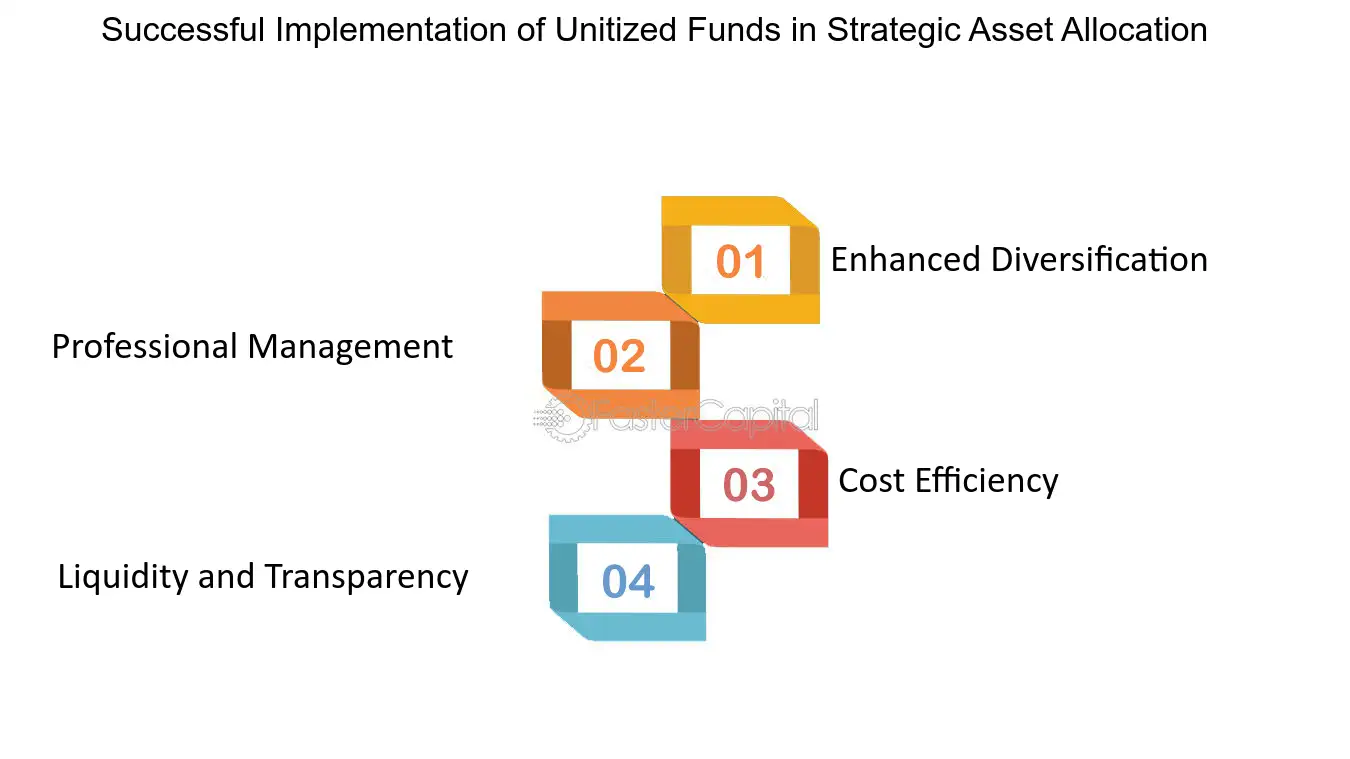 Successful Implementation of Unitized Funds in Strategic Asset Allocation

01 Enhanced Diversification

Professional Management 02

FasterCapital

03 Cost Efficiency

Liquidity and Transparency 04